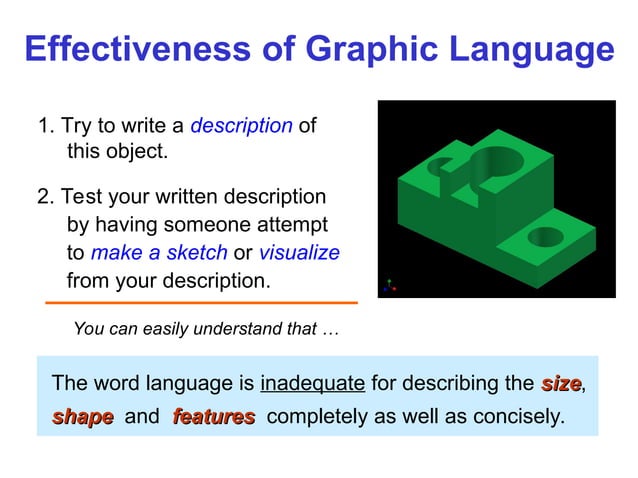 Effectiveness of Graphic Language

1. Try to write a description of this object.

2. Test your written description by having someone attempt to make a sketch or visualize from your description.

You can easily understand that …

The word language is inadequate for describing the size, shape and features completely as well as concisely.